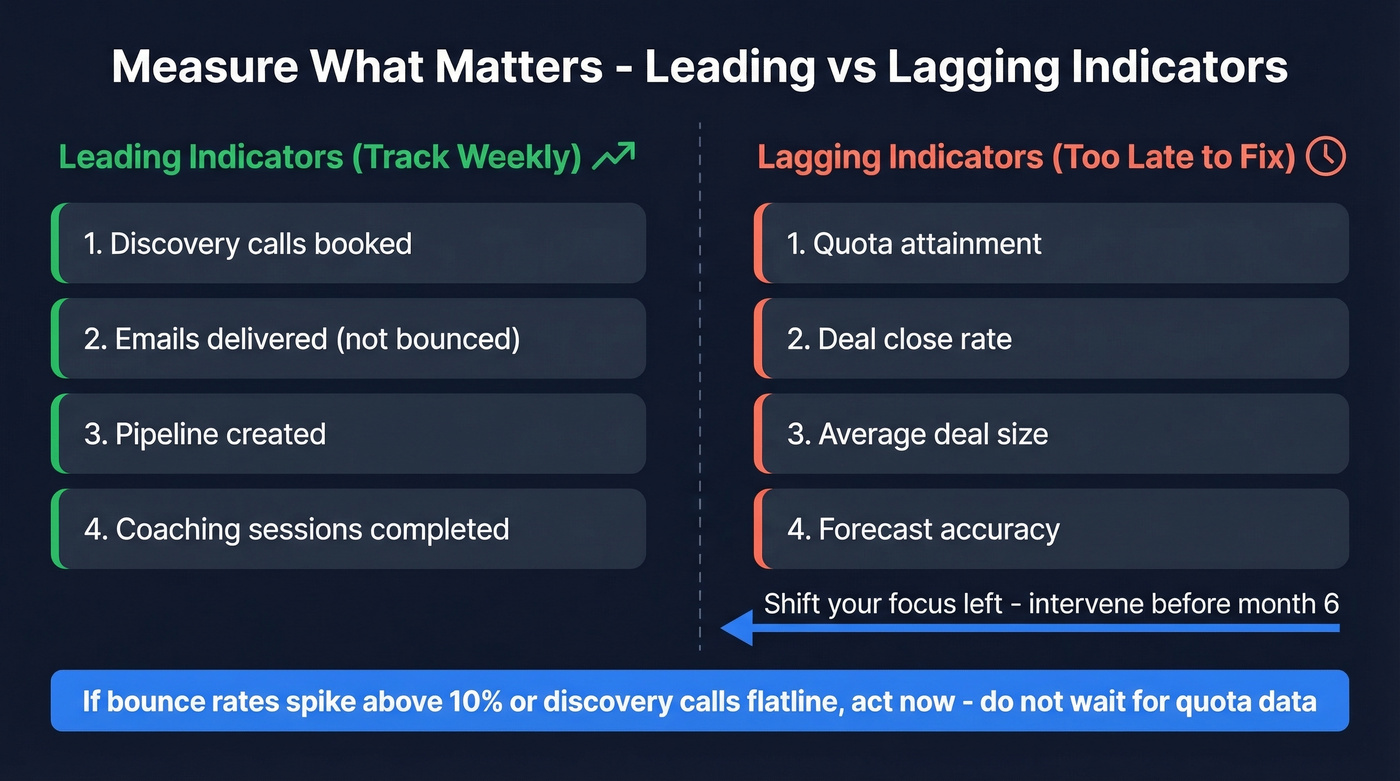 Measure What Matters - Leading vs Lagging Indicators

Leading Indicators (Track Weekly)

1. Discovery calls booked

2. Emails delivered (not bounced)

3. Pipeline created

4. Coaching sessions completed

Lagging Indicators (Too Late to Fix)

1. Quota attainment

2. Deal close rate

3. Average deal size

4. Forecast accuracy

Shift your focus left - intervene before month 6

If bounce rates spike above 10% or discovery calls flatline, act now - do not wait for quota data